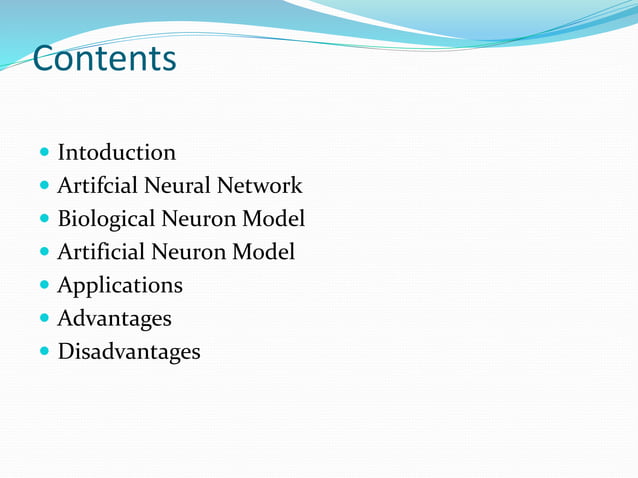 Contents

- Intoduction
- Artifcial Neural Network
- Biological Neuron Model
- Artificial Neuron Model
- Applications
- Advantages
- Disadvantages